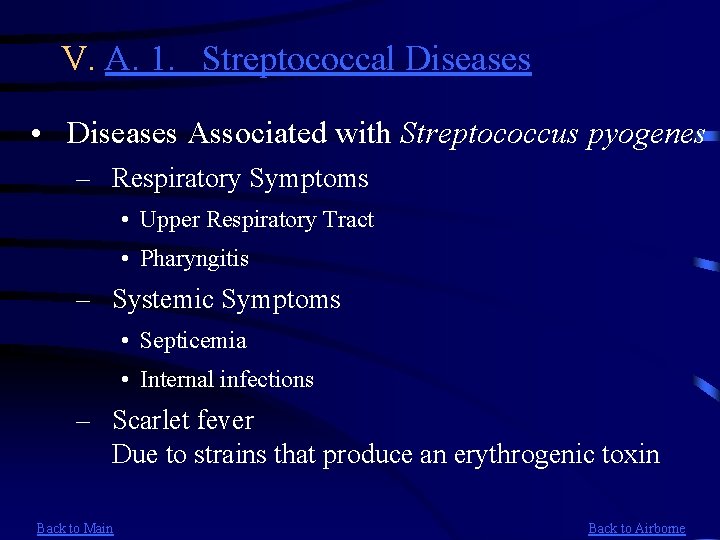 V. A. 1. Streptococcal Diseases

• Diseases Associated with Streptococcus pyogenes

– Respiratory Symptoms

• Upper Respiratory Tract

• Pharyngitis

– Systemic Symptoms

• Septicemia

• Internal infections

– Scarlet fever
Due to strains that produce an erythrogenic toxin

Back to Main

Back to Airborne